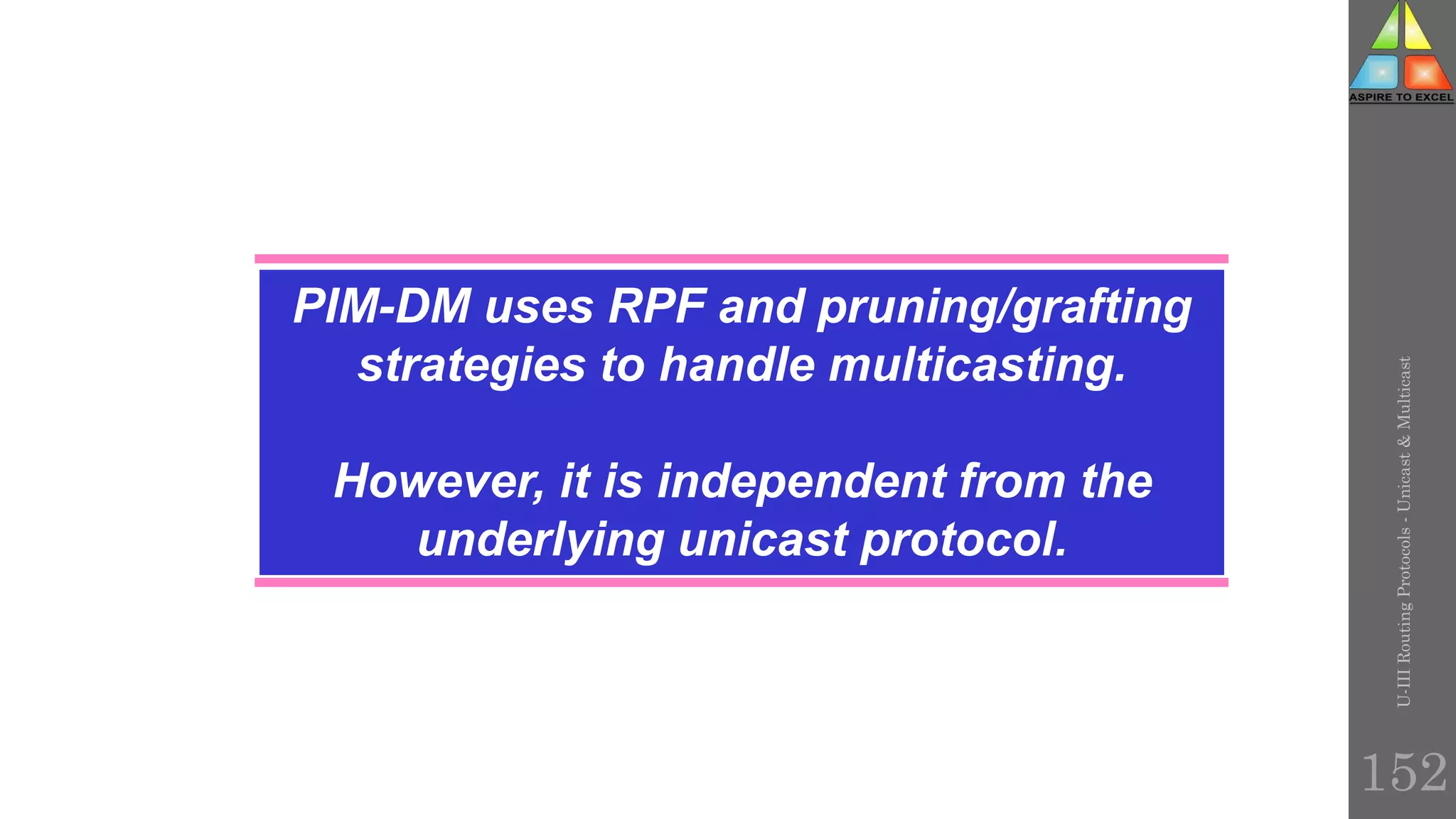 ASPIRE TO EXCEL

PIM-DM uses RPF and pruning/grafting strategies to handle multicasting.

However, it is independent from the underlying unicast protocol.

U-III Routing Protocols - Unicast & Multicast

152